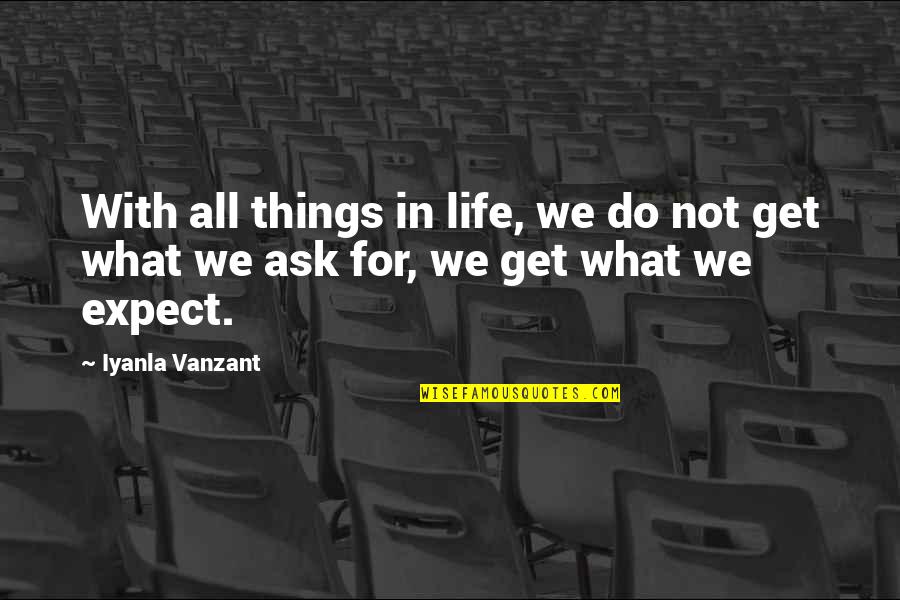 With all things in life, we do not get what we ask for, we get what we expect.

~ Iyanla Vanzant

WISEFAMOUSQUOTES.COM